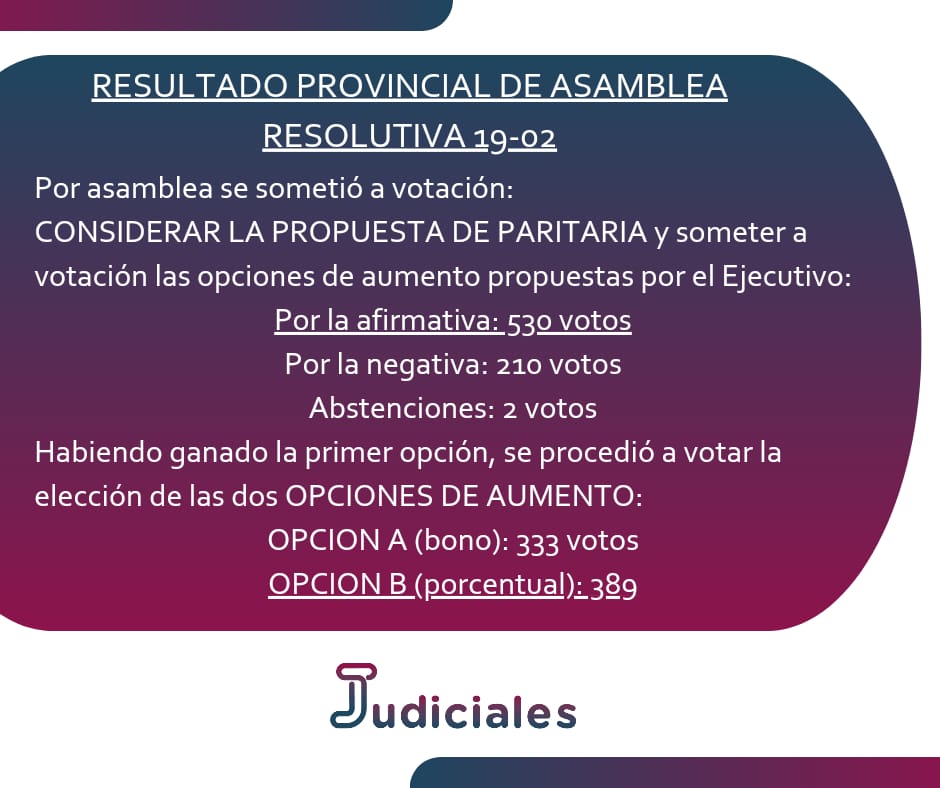 RESULTADO PROVINCIAL DE ASAMBLEA RESOLUTIVA 19-02

Por asamblea se sometió a votación:
CONSIDERAR LA PROPUESTA DE PARITARIA y someter a votación las opciones de aumento propuestas por el Ejecutivo:

Por la afirmativa: 530 votos
Por la negativa: 210 votos
Abstenciones: 2 votos

Habiendo ganado la primer opción, se procedió a votar la elección de las dos OPCIONES DE AUMENTO:

OPCION A (bono): 333 votos
OPCION B (porcentual): 389

Judiciales